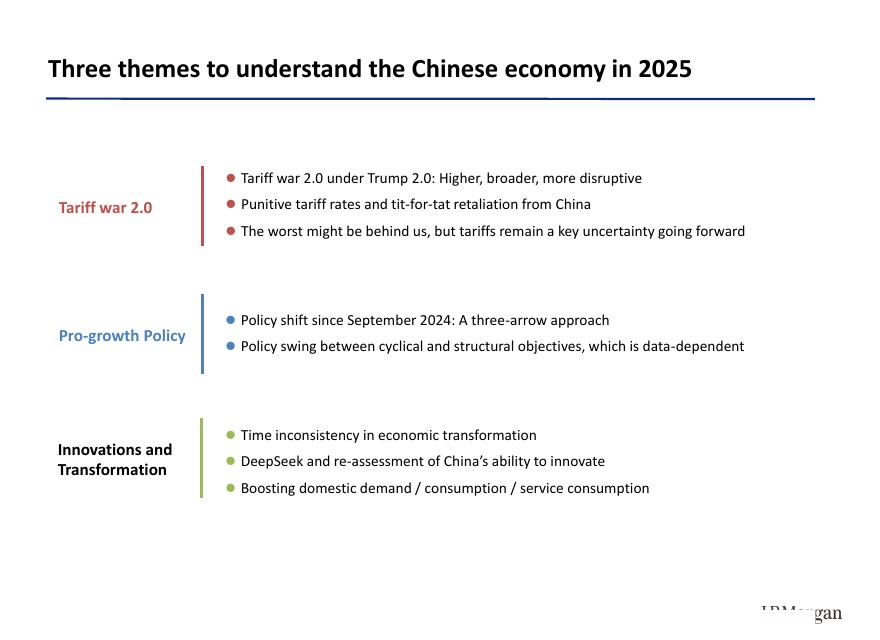 Three themes to understand the Chinese economy in 2025

Tariff war 2.0

- Tariff war 2.0 under Trump 2.0: Higher, broader, more disruptive
- Punitive tariff rates and tit-for-tat retaliation from China
- The worst might be behind us, but tariffs remain a key uncertainty going forward

Pro-growth Policy

- Policy shift since September 2024: A three-arrow approach
- Policy swing between cyclical and structural objectives, which is data-dependent

Innovations and Transformation

- Time inconsistency in economic transformation
- DeepSeek and re-assessment of China's ability to innovate
- Boosting domestic demand / consumption / service consumption

J.P.Morgan